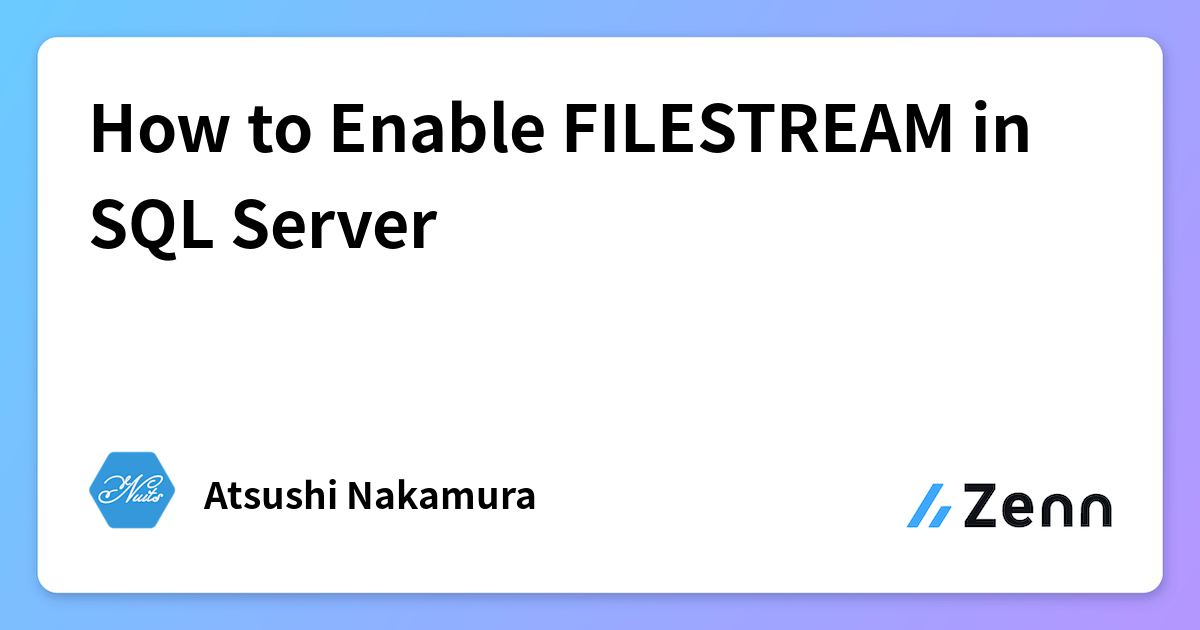 How to Enable FILESTREAM in SQL Server

Nuits

Atsushi Nakamura

Zenn